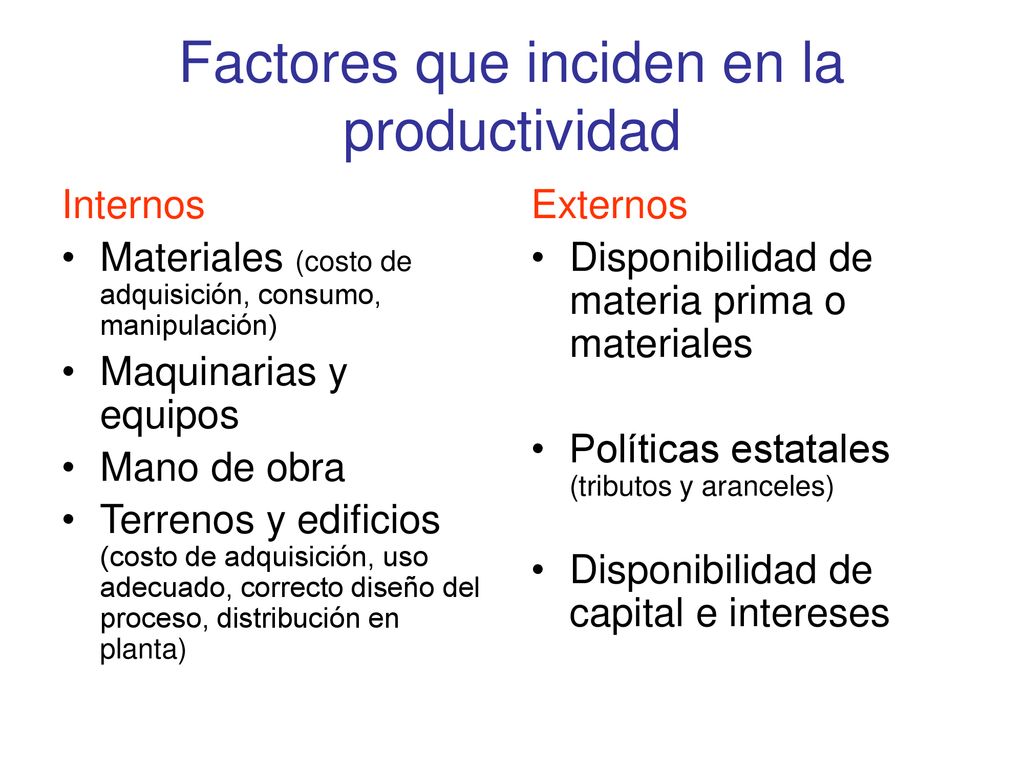 Factores que inciden en la productividad

Internos

• Materiales (costo de adquisición, consumo, manipulación)
• Maquinarias y equipos
• Mano de obra
• Terrenos y edificios (costo de adquisición, uso adecuado, correcto diseño del proceso, distribución en planta)

Externos

• Disponibilidad de materia prima o materiales
• Políticas estatales (tributos y aranceles)
• Disponibilidad de capital e intereses